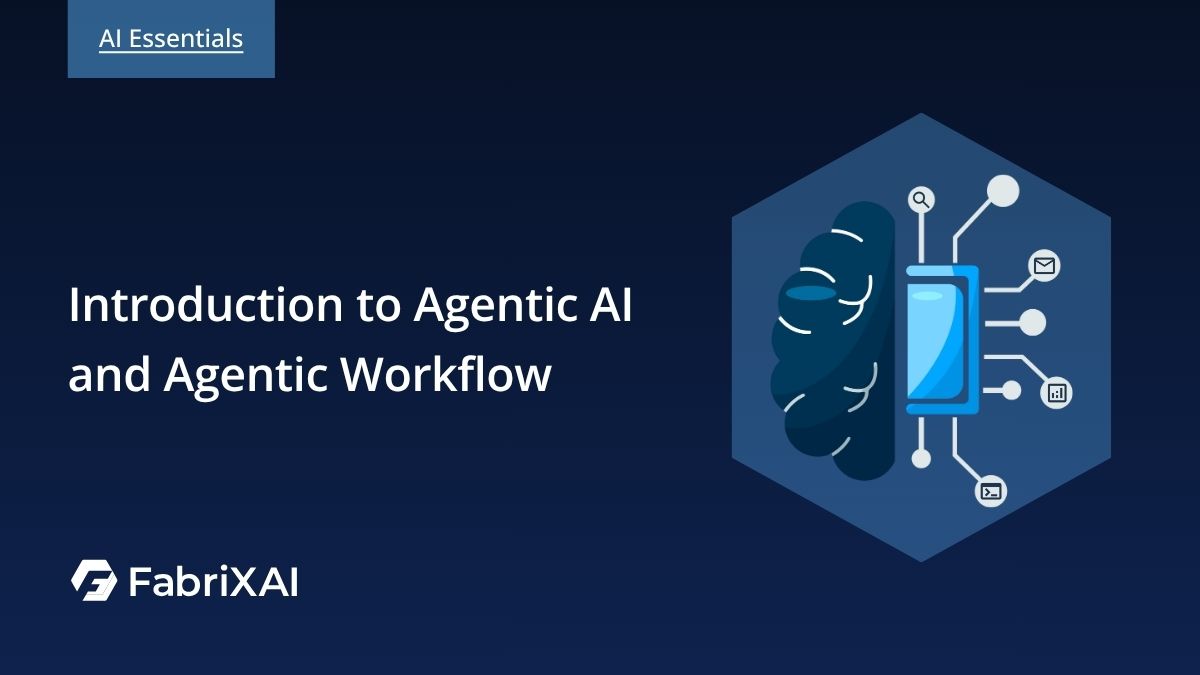 AI Essentials

Introduction to Agentic AI and Agentic Workflow

FabriXAI